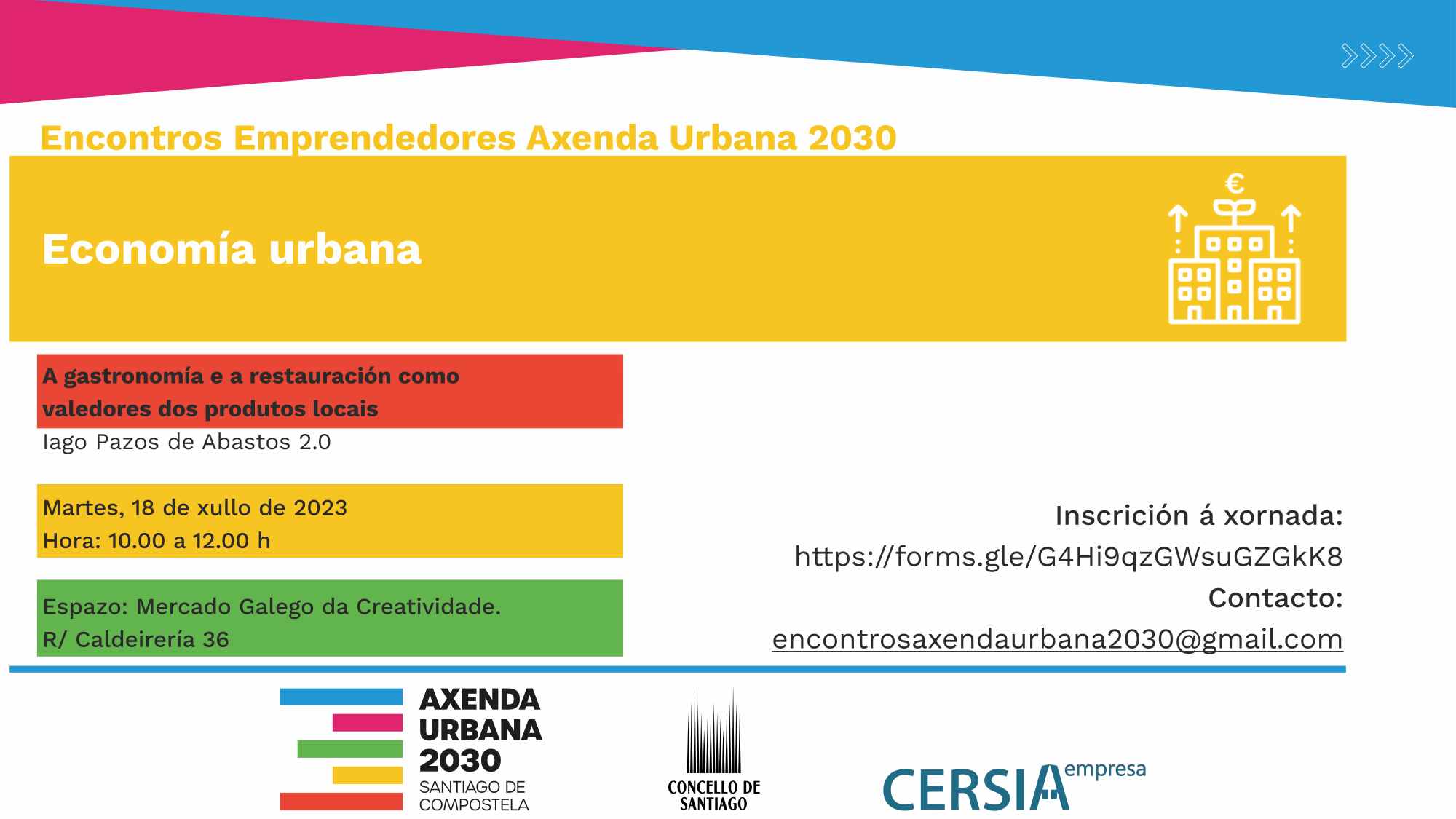 Encontros Emprendedores Axenda Urbana 2030

Economía urbana

€

A gastronomía e a restauración como valedores dos produtos locais

Iago Pazos de Abastos 2.0

Martes, 18 de xullo de 2023
Hora: 10.00 a 12.00 h

Espazo: Mercado Galego da Creatividade.
R/ Caldeirería 36

Inscrición á xornada:
https://forms.gle/G4Hi9qzGWsuGZGkK8
Contacto:
encontrosaxendaurbana2030@gmail.com

AXENDA URBANA 2030 SANTIAGO DE COMPOSTELA

CONCELLO DE SANTIAGO

CERSIA empresa